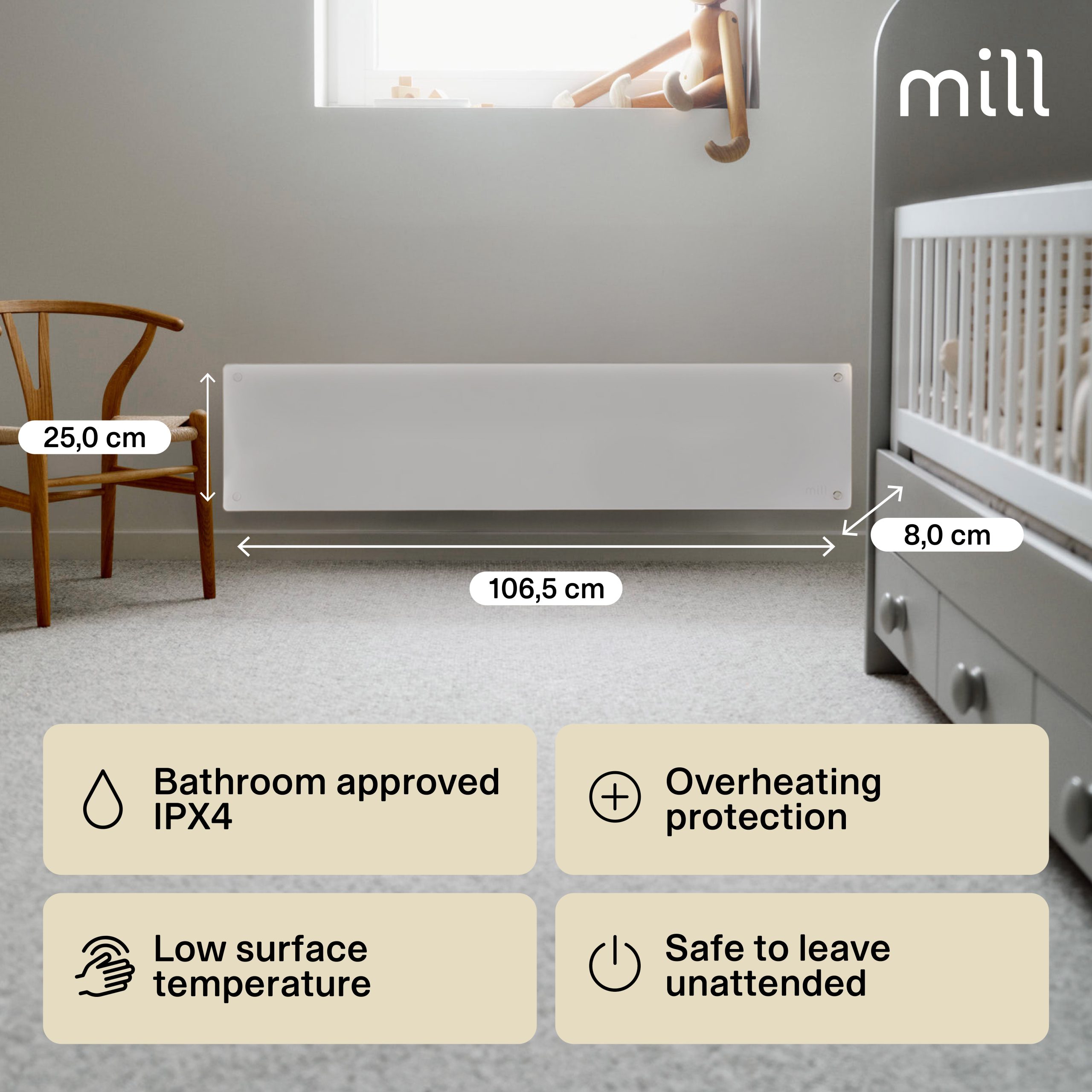 mill

25,0 cm

mill

8,0 cm

106,5 cm

Bathroom approved IPX4

Overheating protection

Low surface temperature

Safe to leave unattended